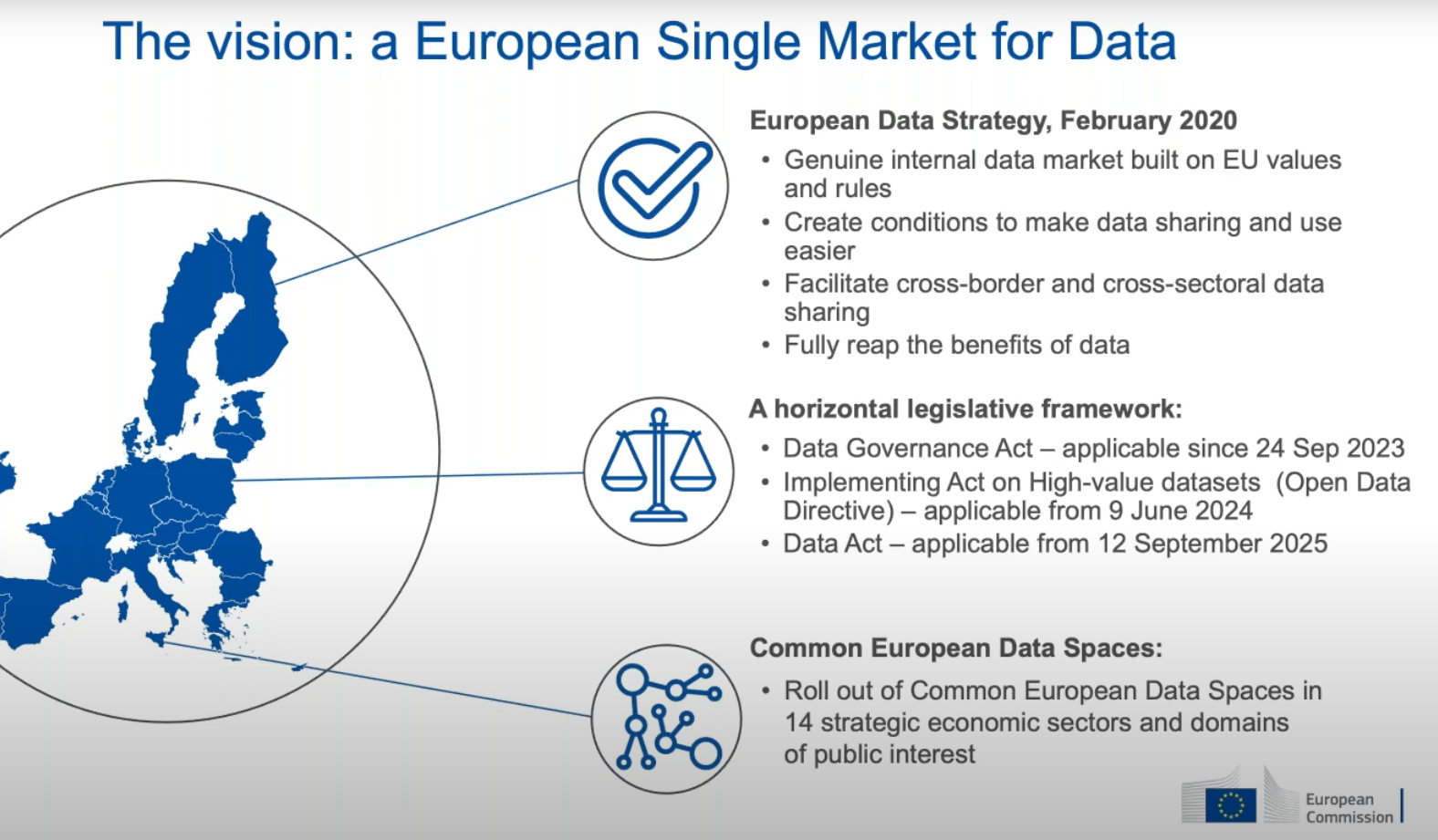 The vision: a European Single Market for Data

European Data Strategy, February 2020

• Genuine internal data market built on EU values and rules
• Create conditions to make data sharing and use easier
• Facilitate cross-border and cross-sectoral data sharing
• Fully reap the benefits of data

A horizontal legislative framework:

• Data Governance Act – applicable since 24 Sep 2023
• Implementing Act on High-value datasets (Open Data Directive) – applicable from 9 June 2024
• Data Act – applicable from 12 September 2025

Common European Data Spaces:

• Roll out of Common European Data Spaces in 14 strategic economic sectors and domains of public interest

European Commission